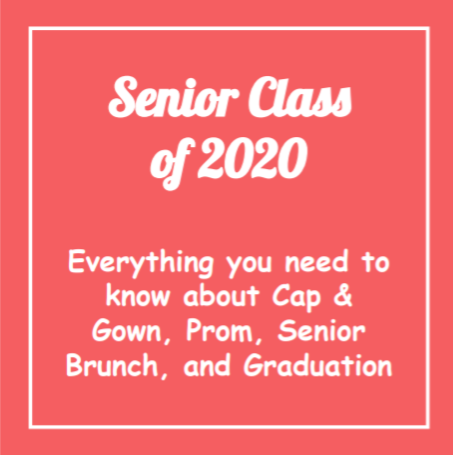 Senior Class of 2020

Everything you need to know about Cap & Gown, Prom, Senior Brunch, and Graduation